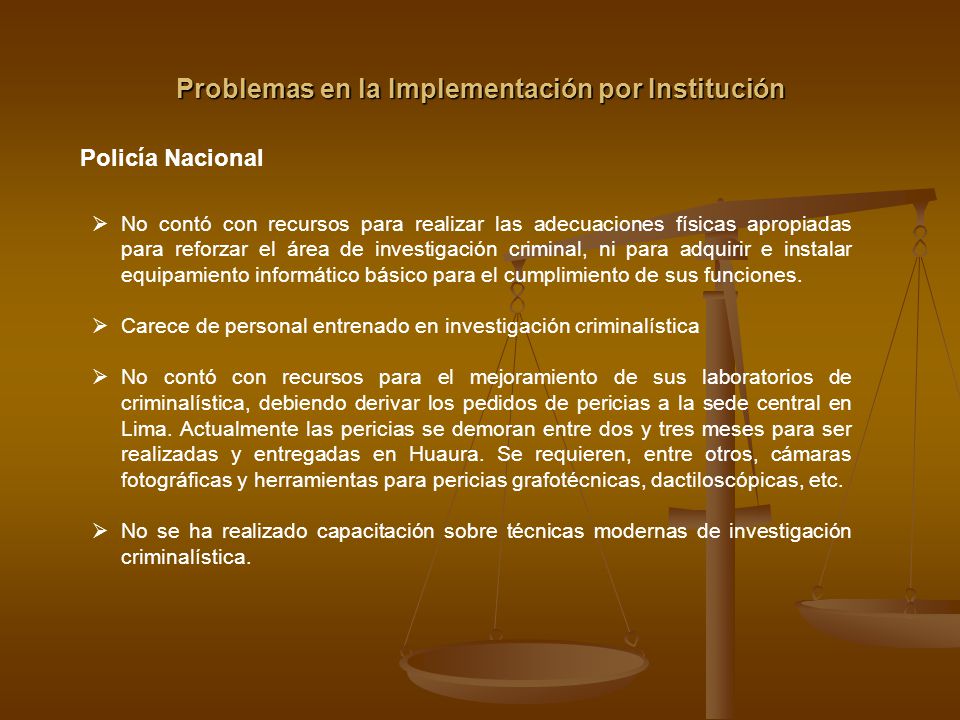 Problemas en la Implementación por Institución

Policía Nacional

➢ No contó con recursos para realizar las adecuaciones físicas apropiadas para reforzar el área de investigación criminal, ni para adquirir e instalar equipamiento informático básico para el cumplimiento de sus funciones.

➢ Carece de personal entrenado en investigación criminalística

➢ No contó con recursos para el mejoramiento de sus laboratorios de criminalística, debiendo derivar los pedidos de pericias a la sede central en Lima. Actualmente las pericias se demoran entre dos y tres meses para ser realizadas y entregadas en Huaura. Se requieren, entre otros, cámaras fotográficas y herramientas para pericias grafotécnicas, dactiloscópicas, etc.

➢ No se ha realizado capacitación sobre técnicas modernas de investigación criminalística.